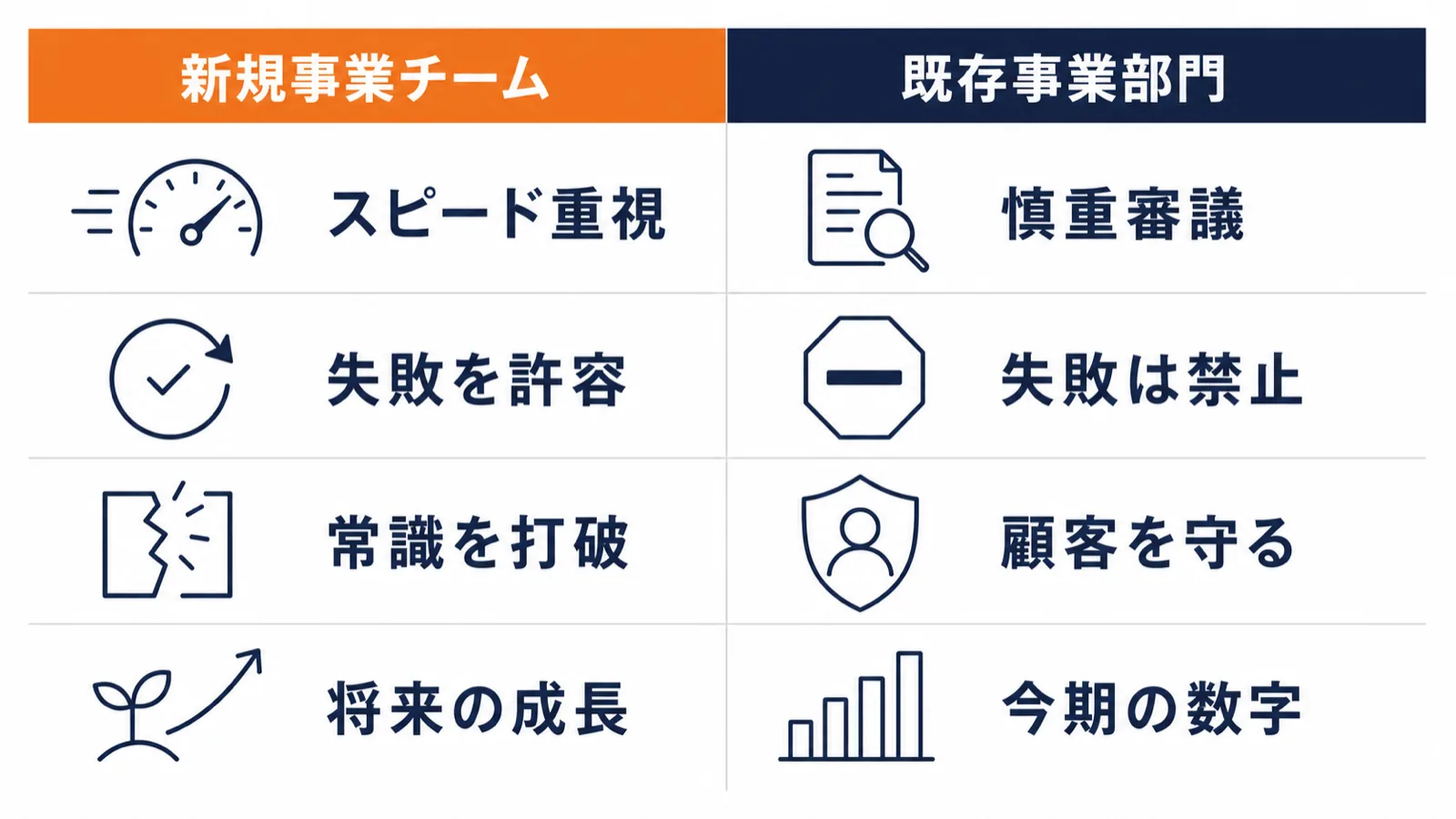 | 新規事業チーム | 既存事業部門 |
|---|---|
| スピード重視 | 慎重審議 |
| 失敗を許容 | 失敗は禁止 |
| 常識を打破 | 顧客を守る |
| 将来の成長 | 今期の数字 |